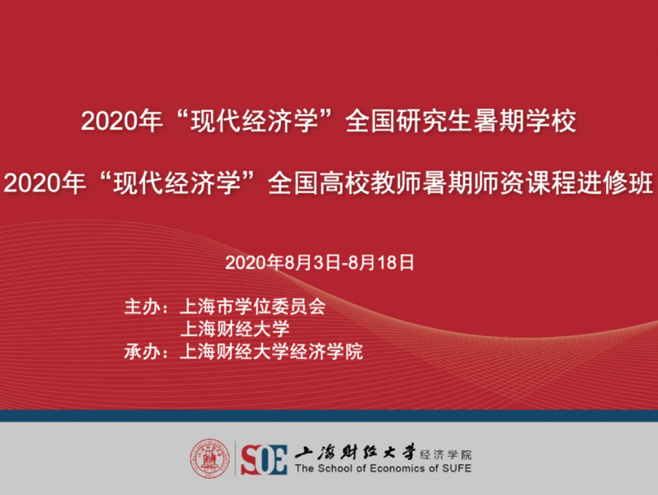 2020年“现代经济学”全国研究生暑期学校

2020年“现代经济学”全国高校教师暑期师资课程进修班

2020年8月3日-8月18日

主办：上海市学位委员会
上海财经大学
承办：上海财经大学经济学院

SOE 上海财经大学 经济学院
The School of Economics of SUFE